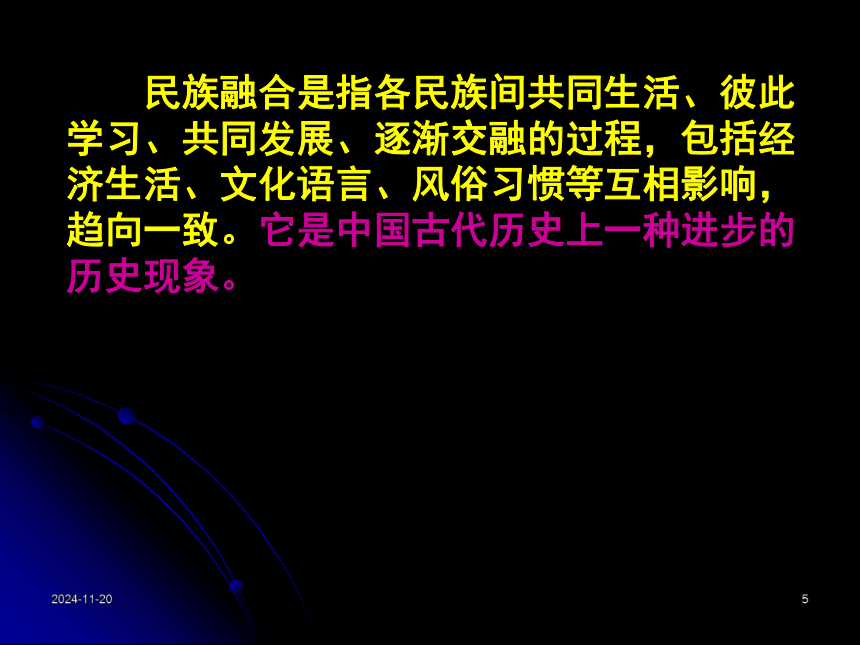 民族融合是指各民族间共同生活、彼此学习、共同发展、逐渐交融的过程，包括经济生活、文化语言、风俗习惯等互相影响，趋向一致。它是中国古代历史上一种进步的历史现象。

2024-11-20

5